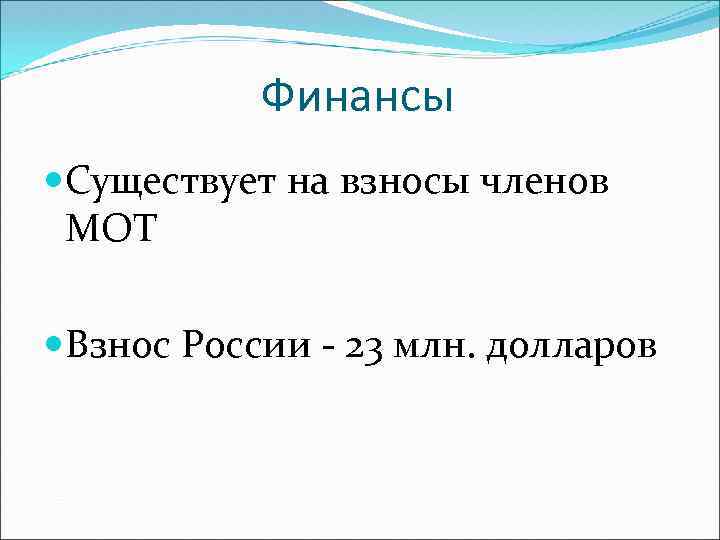 Финансы

Существует на взносы членов МОТ

Взнос России - 23 млн. долларов